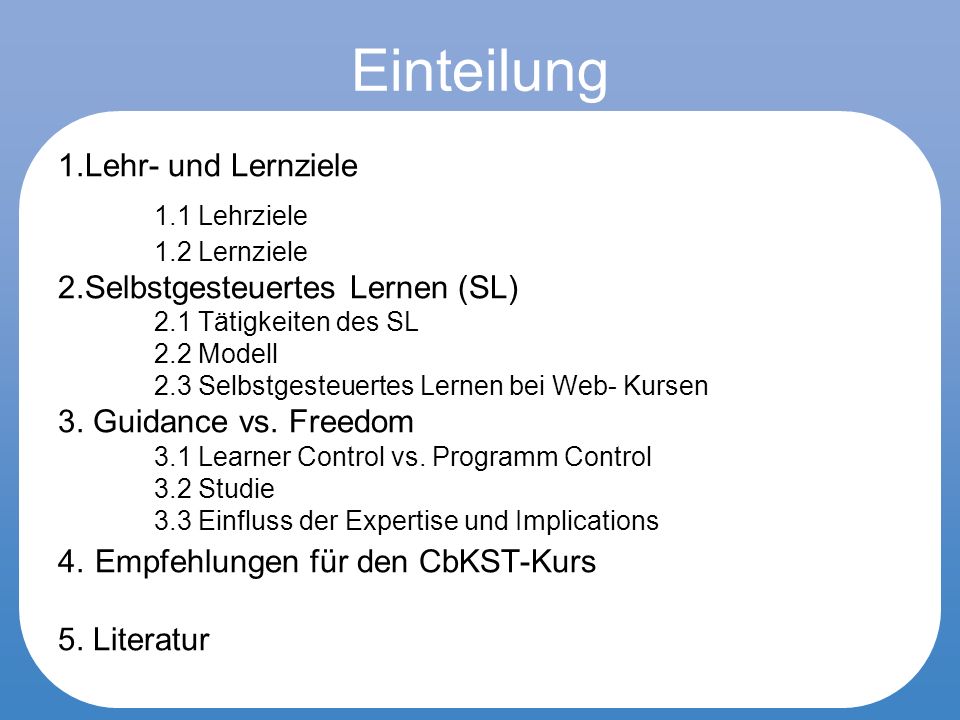 Einteilung

1.Lehr- und Lernziele

1.1 Lehrziele

1.2 Lernziele

2.Selbstgesteuertes Lernen (SL)

2.1 Tätigkeiten des SL

2.2 Modell

2.3 Selbstgesteuertes Lernen bei Web- Kursen

3. Guidance vs. Freedom

3.1 Learner Control vs. Programm Control

3.2 Studie

3.3 Einfluss der Expertise und Implications

4. Empfehlungen für den CbKST-Kurs

5. Literatur